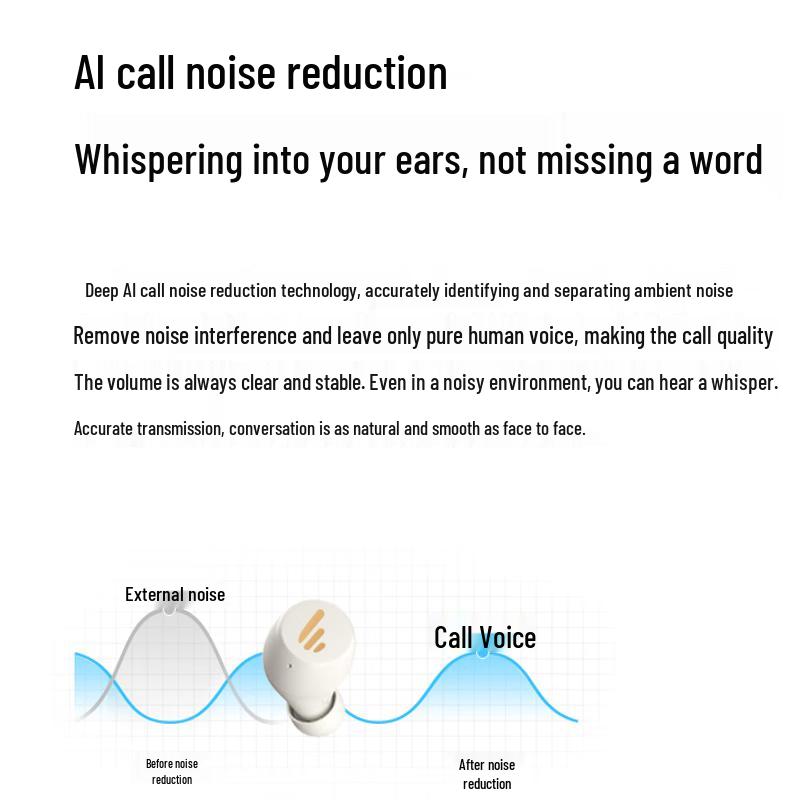 AI call noise reduction

Whispering into your ears, not missing a word

Deep AI call noise reduction technology, accurately identifying and separating ambient noise

Remove noise interference and leave only pure human voice, making the call quality

The volume is always clear and stable. Even in a noisy environment, you can hear a whisper.

Accurate transmission, conversation is as natural and smooth as face to face.

External noise

Call Voice

Before noise reduction

After noise reduction